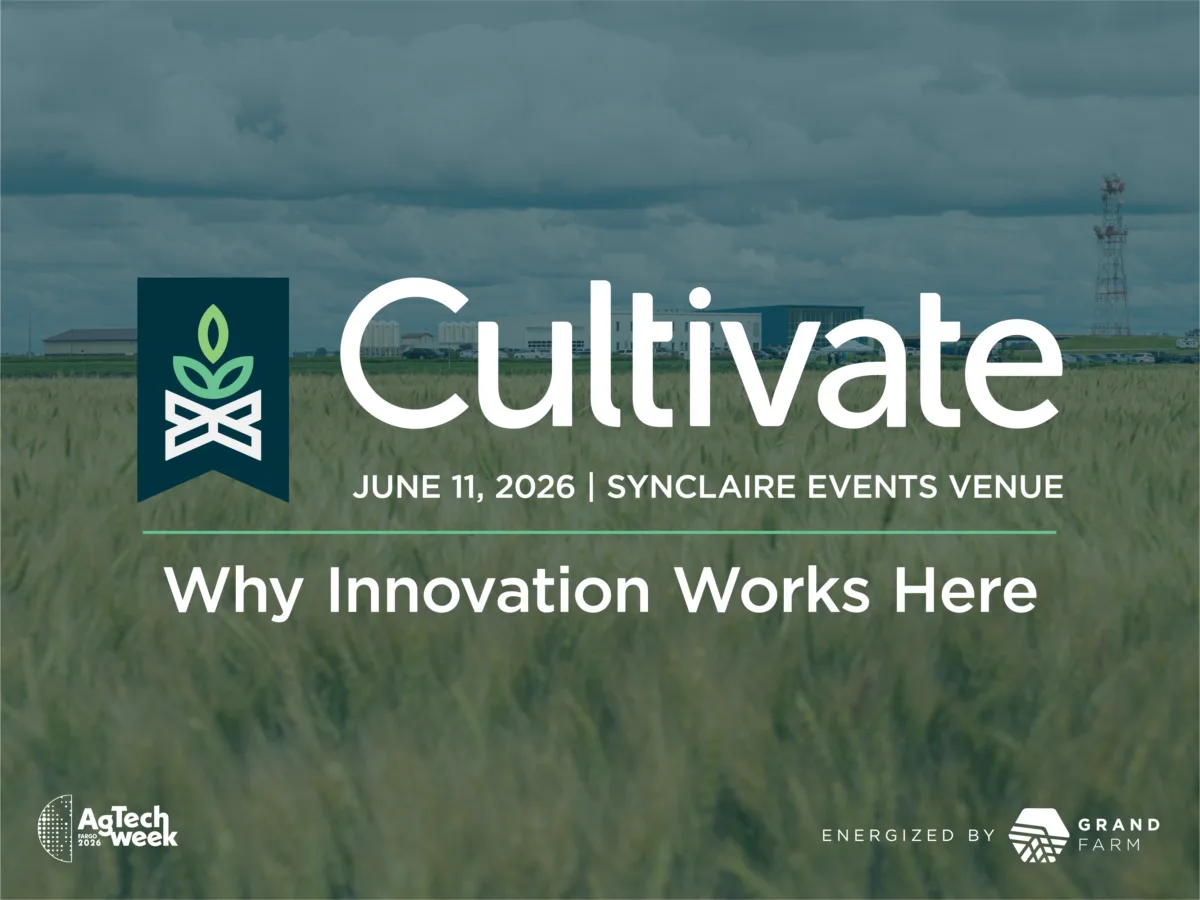 Cultivate

JUNE 11, 2026 | SYNCLAIRE EVENTS VENUE

Why Innovation Works Here

AgTech week
FARGO 2026

ENERGIZED BY GRAND FARM